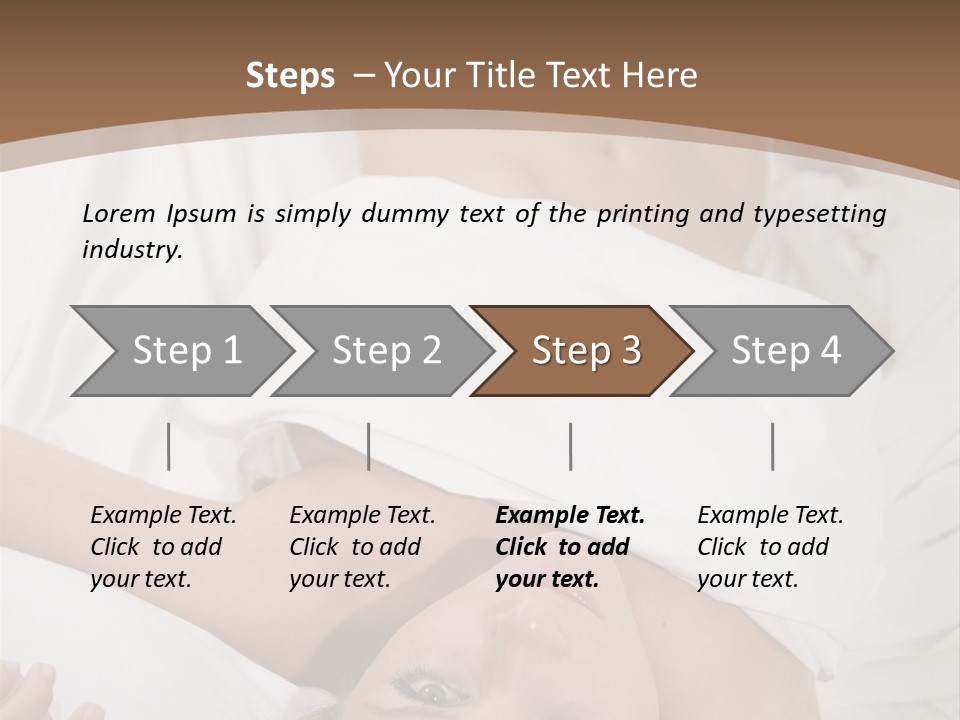 Steps – Your Title Text Here

Lorem Ipsum is simply dummy text of the printing and typesetting industry.

Step 1

Step 2

Step 3

Step 4

Example Text. Click to add your text.

Example Text. Click to add your text.

Example Text. Click to add your text.

Example Text. Click to add your text.